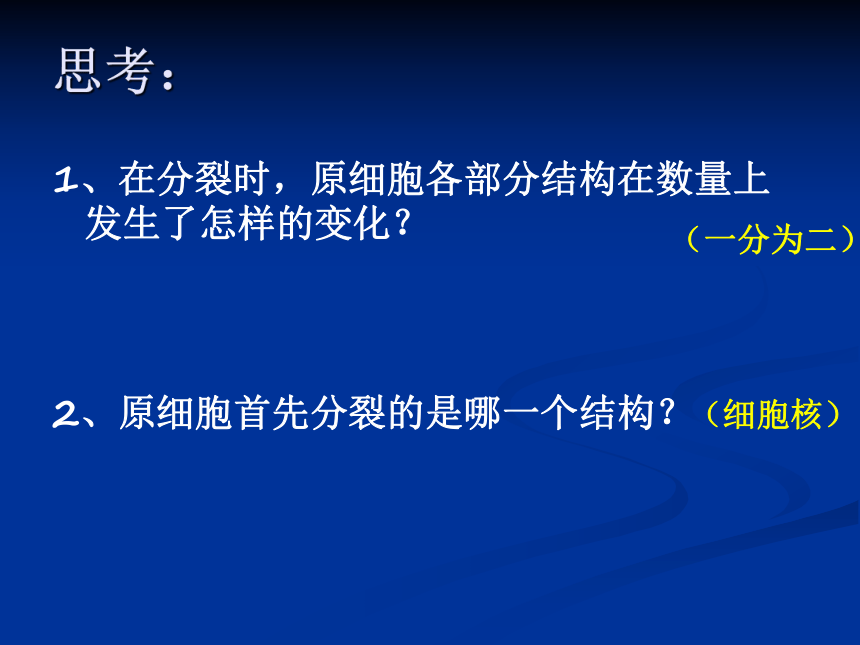 思考：

1、在分裂时，原细胞各部分结构在数量上发生了怎样的变化？

（一分为二）

2、原细胞首先分裂的是哪一个结构？（细胞核）